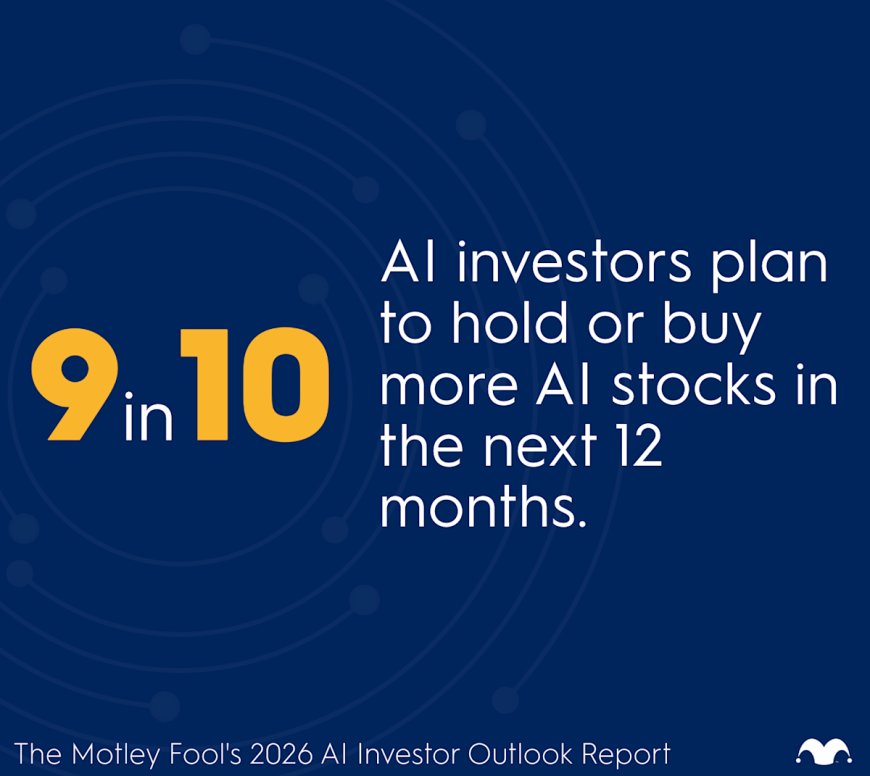 9 in 10

AI investors plan to hold or buy more AI stocks in the next 12 months.

The Motley Fool's 2026 AI Investor Outlook Report